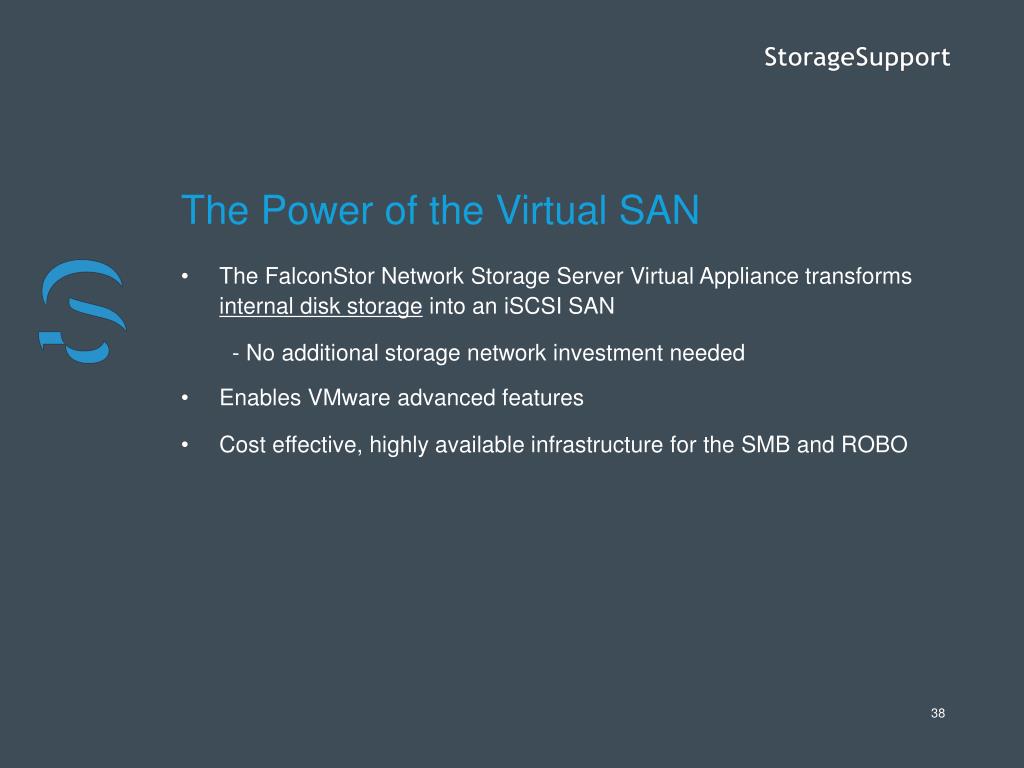 StorageSupport

The Power of the Virtual SAN

• The FalconStor Network Storage Server Virtual Appliance transforms internal disk storage into an iSCSI SAN

- No additional storage network investment needed

• Enables VMware advanced features

• Cost effective, highly available infrastructure for the SMB and ROBO

38